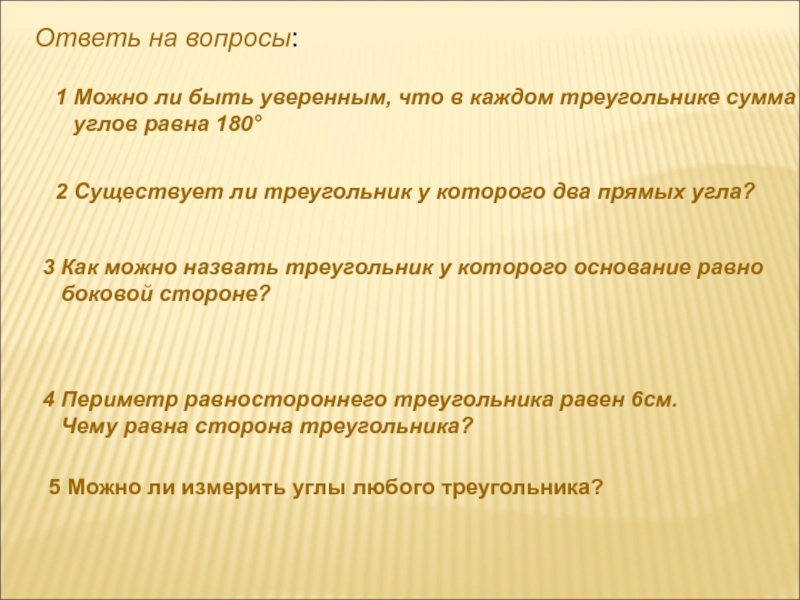 Ответь на вопросы:

1 Можно ли быть уверенным, что в каждом треугольнике сумма углов равна 180°

2 Существует ли треугольник у которого два прямых угла?

3 Как можно назвать треугольник у которого основание равно боковой стороне?

4 Периметр равностороннего треугольника равен 6см. Чему равна сторона треугольника?

5 Можно ли измерить углы любого треугольника?